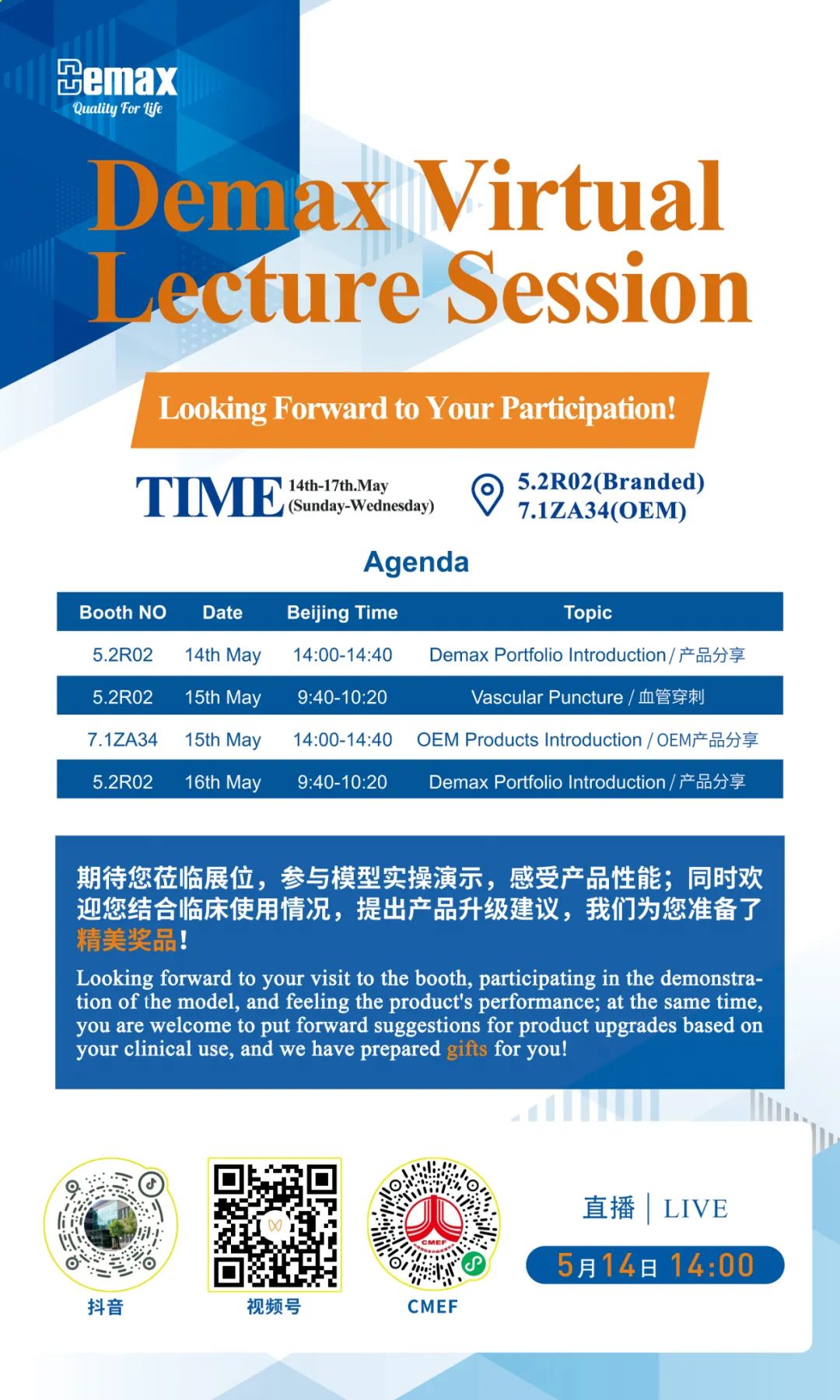 Demax
Quality For Life

Demax Virtual Lecture Session

Looking Forward to Your Participation!

TIME 14th-17th.May (Sunday-Wednesday)

5.2R02(Branded)
7.1ZA34(OEM)

Agenda

| Booth NO | Date | Beijing Time | Topic |
|---|---|---|---|
| 5.2R02 | 14th May | 14:00-14:40 | Demax Portfolio Introduction / 产品分享 |
| 5.2R02 | 15th May | 9:40-10:20 | Vascular Puncture / 血管穿刺 |
| 7.1ZA34 | 15th May | 14:00-14:40 | OEM Products Introduction / OEM产品分享 |
| 5.2R02 | 16th May | 9:40-10:20 | Demax Portfolio Introduction / 产品分享 |

期待您莅临展位，参与模型实操演示，感受产品性能；同时欢迎您结合临床使用情况，提出产品升级建议，我们为您准备了精美奖品！

Looking forward to your visit to the booth, participating in the demonstration of the model, and feeling the product's performance; at the same time, you are welcome to put forward suggestions for product upgrades based on your clinical use, and we have prepared gifts for you!

抖音

视频号

CMEF

CMEF

直播 | LIVE

5月14日 14:00